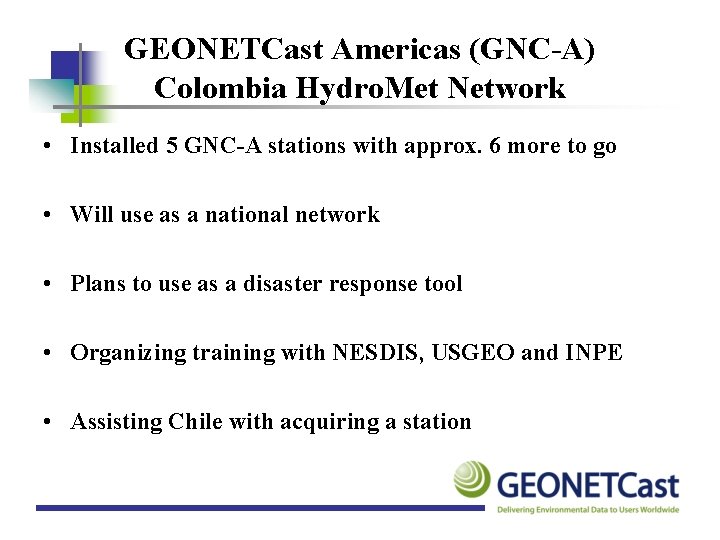 GEONETCast Americas (GNC-A)
Colombia HydroMet Network

• Installed 5 GNC-A stations with approx. 6 more to go

• Will use as a national network

• Plans to use as a disaster response tool

• Organizing training with NESDIS, USGEO and INPE

• Assisting Chile with acquiring a station

GEONETCast
Delivering Environmental Data to Users Worldwide